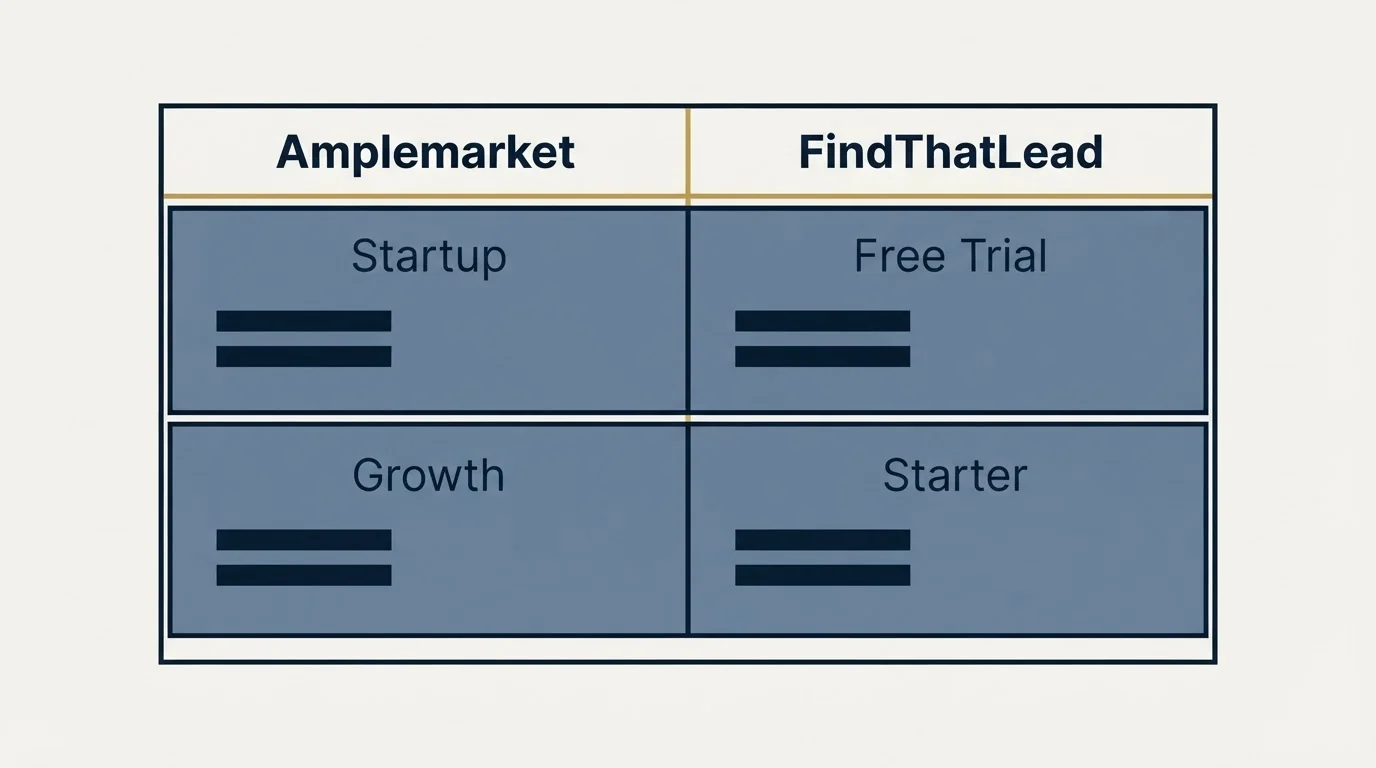 | Amplemarket | FindThatLead |
|---|---|
| Startup | Free Trial |
| Growth | Starter |